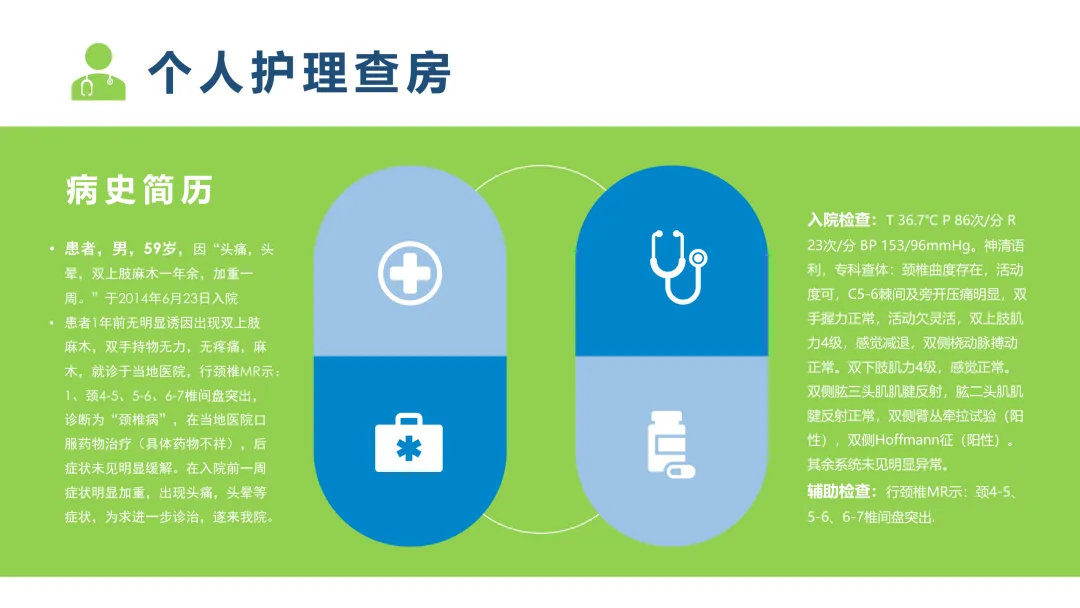 个人护理查房

病史简历

• 患者，男，59岁，因“头痛，头晕，双上肢麻木一年余，加重一周。”于2014年6月23日入院

• 患者1年前无明显诱因出现双上肢麻木，双手持物无力，无疼痛，麻木，就诊于当地医院，行颈椎MR示：1、颈4-5、5-6、6-7椎间盘突出，诊断为“颈椎病”，在当地医院口服药物治疗（具体药物不祥），后症状未见明显缓解。在入院前一周症状明显加重，出现头痛，头晕等症状，为求进一步诊治，遂来我院。

入院检查：T 36.7℃ P 86次/分 R 23次/分 BP 153/96mmHg。神清语利，专科查体：颈椎曲度存在，活动度可，C5-6棘间及旁开压痛明显，双手握力正常，活动欠灵活，双上肢肌力4级，感觉减退，双侧桡动脉搏动正常。双下肢肌力4级，感觉正常。双侧肱三头肌肌腱反射，肱二头肌肌腱反射正常，双侧臂丛牵拉试验（阳性），双侧Hoffmann征（阳性）。其余系统未见明显异常。

辅助检查：行颈椎MR示：颈4-5、5-6、6-7椎间盘突出.